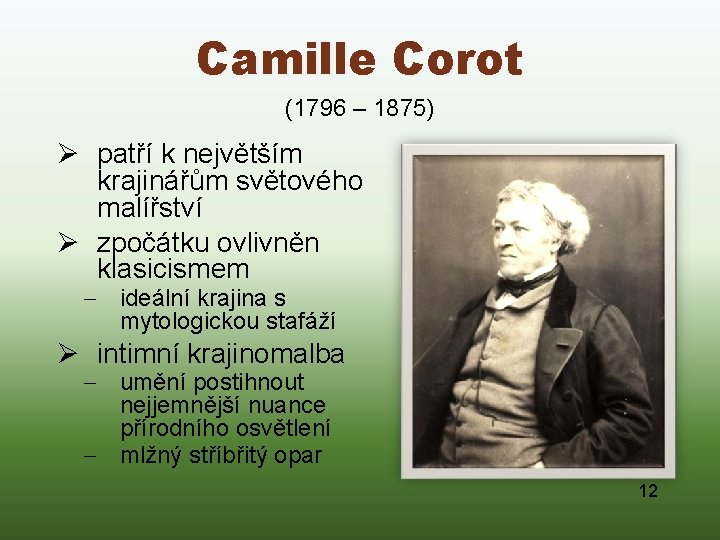 Camille Corot

(1796 – 1875)

➢ patří k největším krajinářům světového malířství

➢ zpočátku ovlivněn klasicismem
– ideální krajina s mytologickou stafáží

➢ intimní krajinomalba
– umění postihnout nejjemnější nuance přírodního osvětlení
– mlžný stříbřitý opar

12